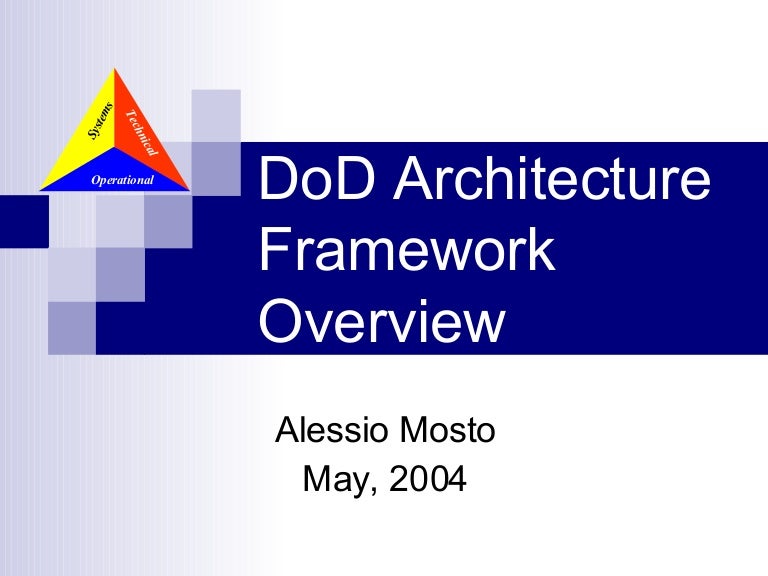 Systems
Technical
Operational

DoD Architecture Framework Overview

Alessio Mosto
May, 2004